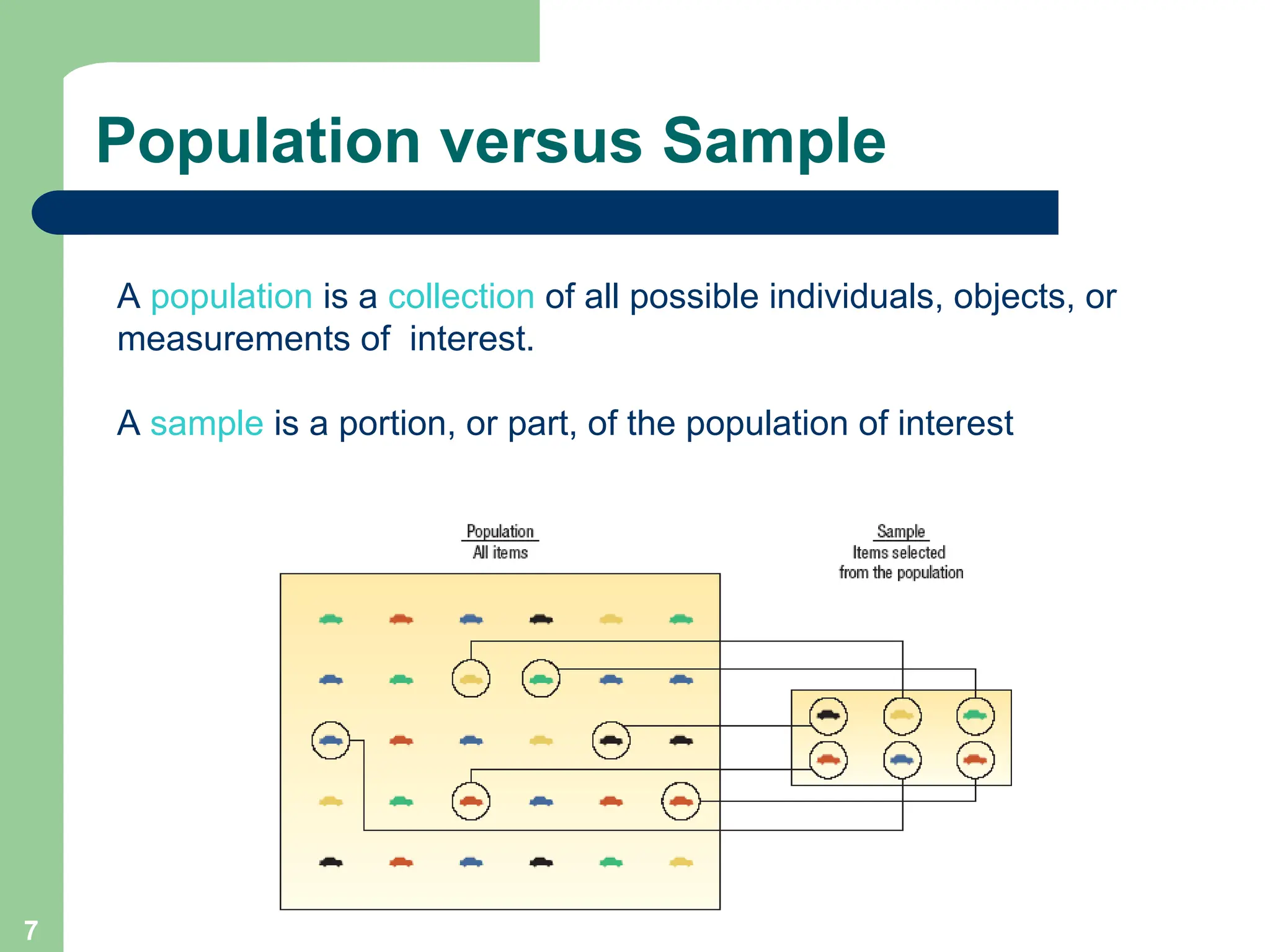 Population versus Sample

A population is a collection of all possible individuals, objects, or measurements of interest.

A sample is a portion, or part, of the population of interest

Population
All items

Sample
Items selected from the population

7